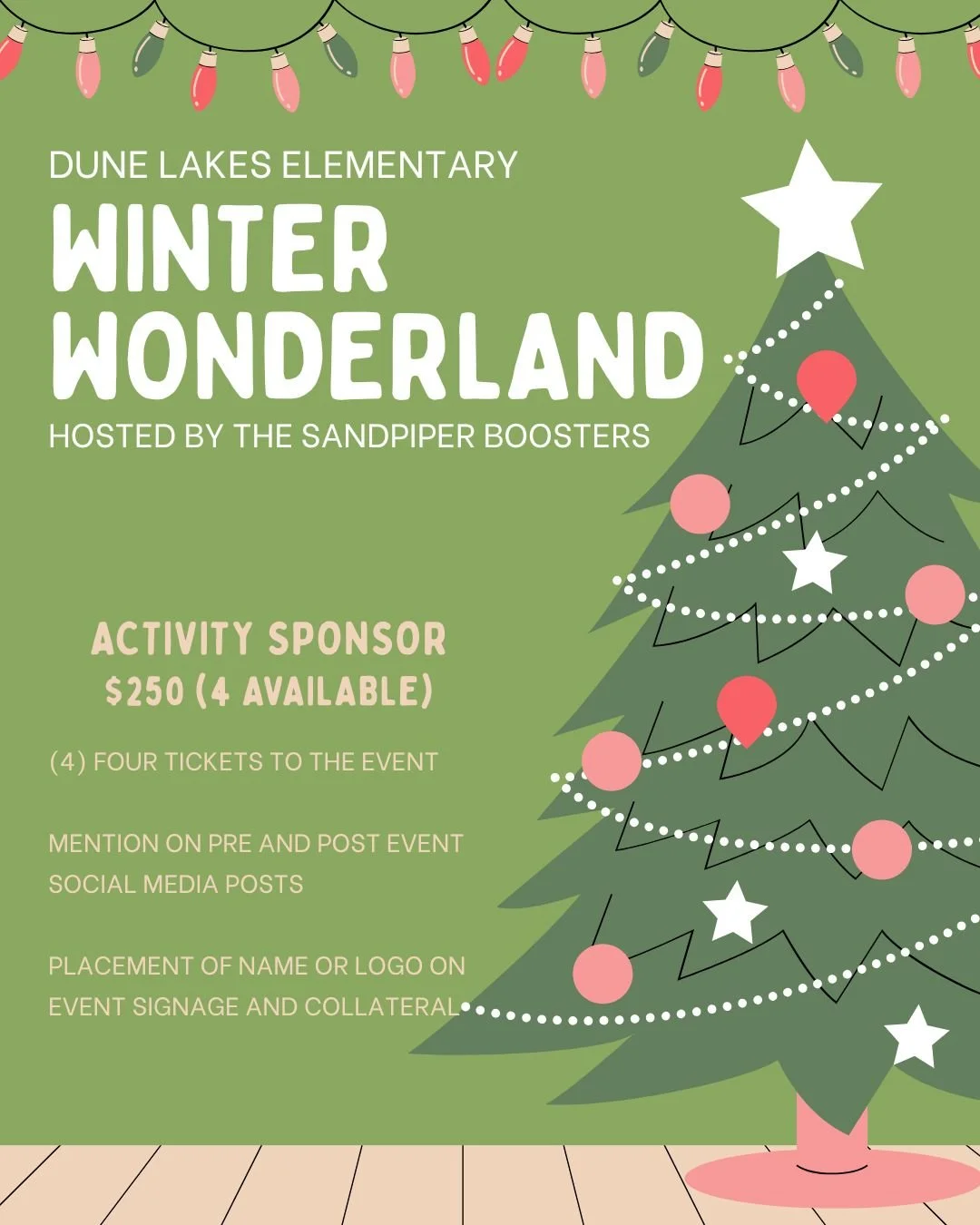 DUNE LAKES ELEMENTARY

WINTER WONDERLAND

HOSTED BY THE SANDPIPER BOOSTERS

ACTIVITY SPONSOR
$250 (4 AVAILABLE)

(4) FOUR TICKETS TO THE EVENT

MENTION ON PRE AND POST EVENT SOCIAL MEDIA POSTS

PLACEMENT OF NAME OR LOGO ON EVENT SIGNAGE AND COLLATERAL